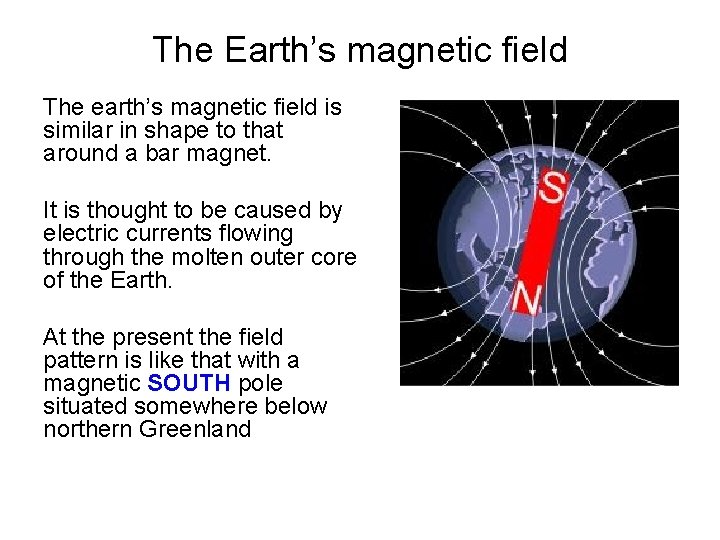 The Earth's magnetic field

The earth's magnetic field is similar in shape to that around a bar magnet.

It is thought to be caused by electric currents flowing through the molten outer core of the Earth.

At the present the field pattern is like that with a magnetic SOUTH pole situated somewhere below northern Greenland

S

N